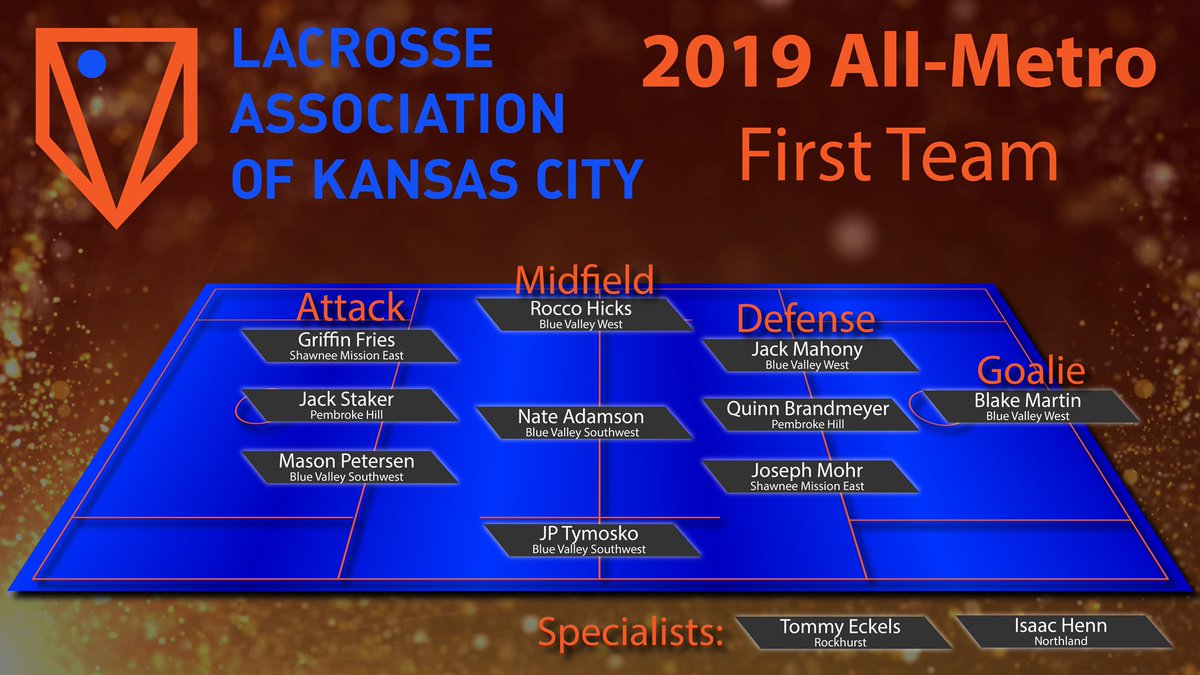 LACROSSE ASSOCIATION OF KANSAS CITY

2019 All-Metro
First Team

Attack
Griffin Fries
Shawnee Mission East
Jack Staker
Pembroke Hill
Mason Petersen
Blue Valley Southwest

Midfield
Rocco Hicks
Blue Valley West
Nate Adamson
Blue Valley Southwest
JP Tymosko
Blue Valley Southwest

Defense
Jack Mahony
Blue Valley West
Quinn Brandmeyer
Pembroke Hill
Joseph Mohr
Shawnee Mission East

Goalie
Blake Martin
Blue Valley West

Specialists:
Tommy Eckels
Rockhurst
Isaac Henn
Northland